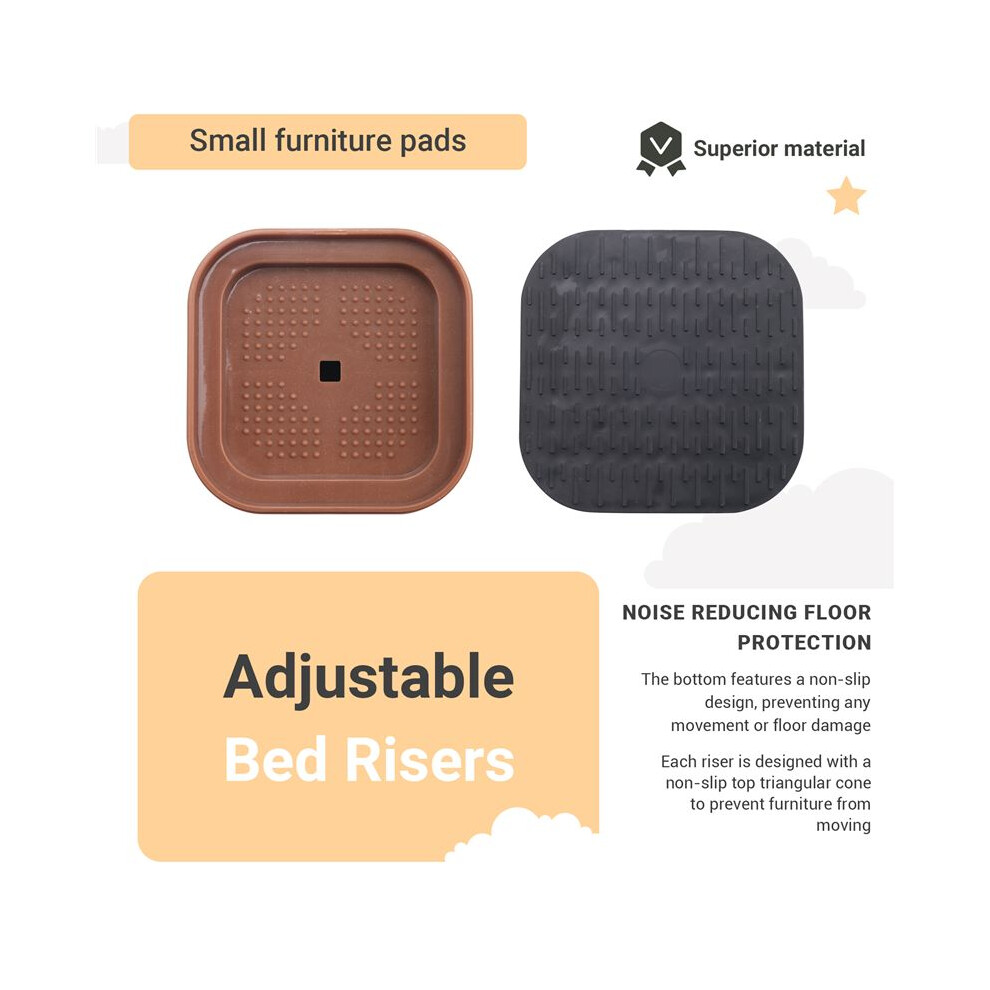 Small furniture pads

Superior material

Adjustable
Bed Risers

NOISE REDUCING FLOOR PROTECTION

The bottom features a non-slip design, preventing any movement or floor damage

Each riser is designed with a non-slip top triangular cone to prevent furniture from moving